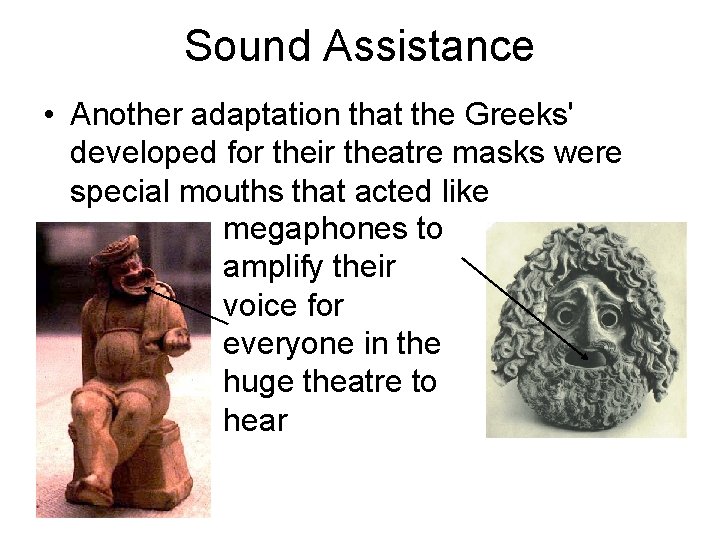 Sound Assistance

• Another adaptation that the Greeks' developed for their theatre masks were special mouths that acted like megaphones to amplify their voice for everyone in the huge theatre to hear